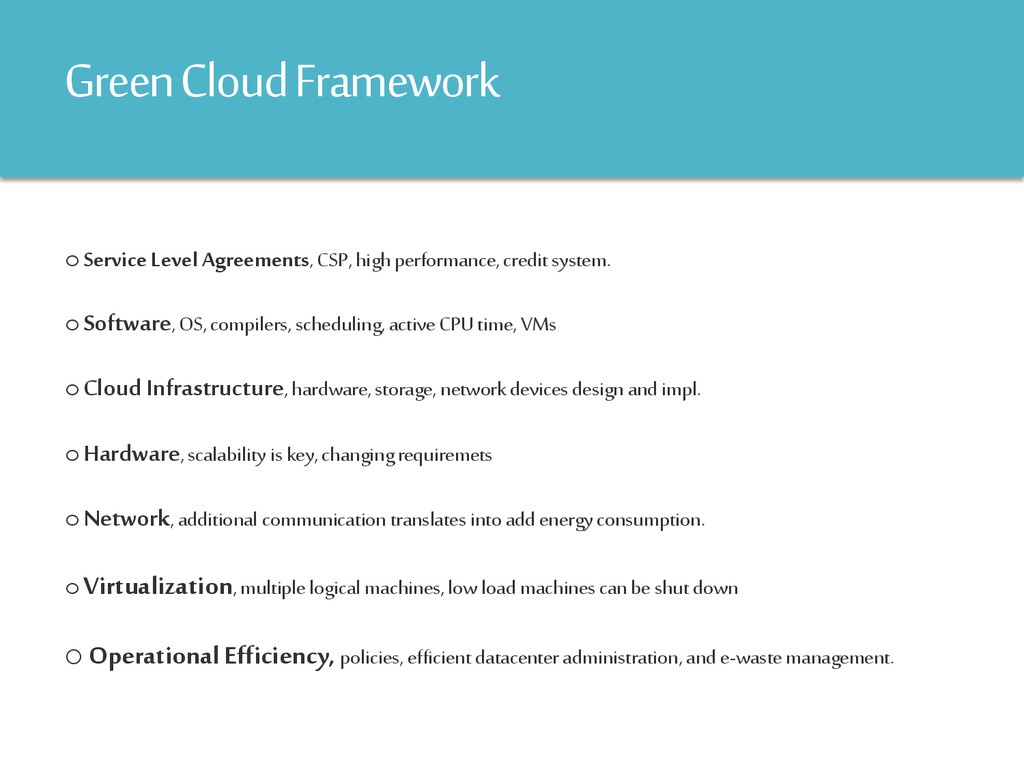 Green Cloud Framework

○ Service Level Agreements, CSP, high performance, credit system.

○ Software, OS, compilers, scheduling, active CPU time, VMs

○ Cloud Infrastructure, hardware, storage, network devices design and impl.

○ Hardware, scalability is key, changing requiremets

○ Network, additional communication translates into add energy consumption.

○ Virtualization, multiple logical machines, low load machines can be shut down

○ Operational Efficiency, policies, efficient datacenter administration, and e-waste management.